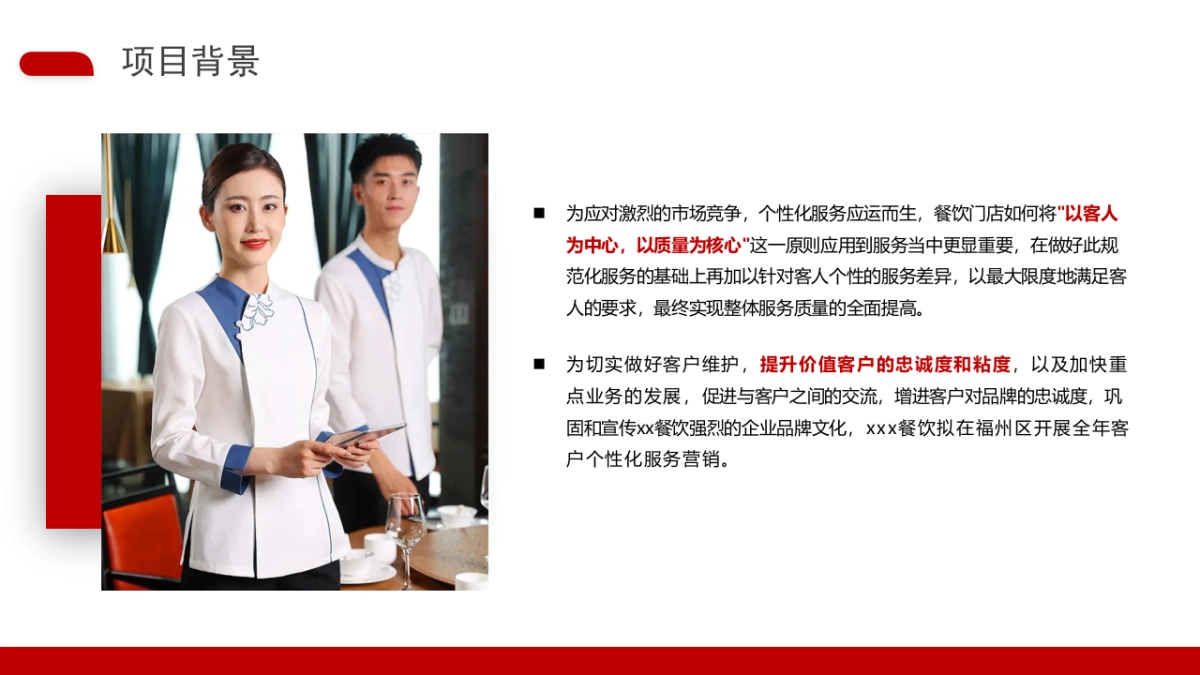 项目背景

■ 为应对激烈的市场竞争，个性化服务应运而生，餐饮门店如何将"以客人为中心，以质量为核心"这一原则应用到服务当中更显重要，在做好此规范化服务的基础上再加以针对客人个性的服务差异，以最大限度地满足客人的要求，最终实现整体服务质量的全面提高。

■ 为切实做好客户维护，提升价值客户的忠诚度和粘度，以及加快重点业务的发展，促进与客户之间的交流，增进客户对品牌的忠诚度，巩固和宣传xx餐饮强烈的企业品牌文化，xxx餐饮拟在福州区开展全年客户个性化服务营销。